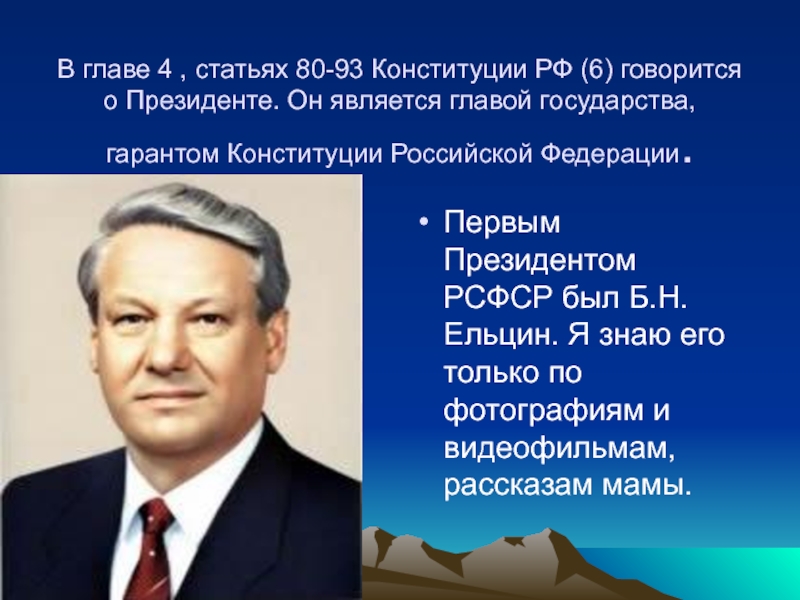 В главе 4 , статьях 80-93 Конституции РФ (6) говорится о Президенте. Он является главой государства,

гарантом Конституции Российской Федерации.

• Первым Президентом РСФСР был Б.Н. Ельцин. Я знаю его только по фотографиям и видеофильмам, рассказам мамы.